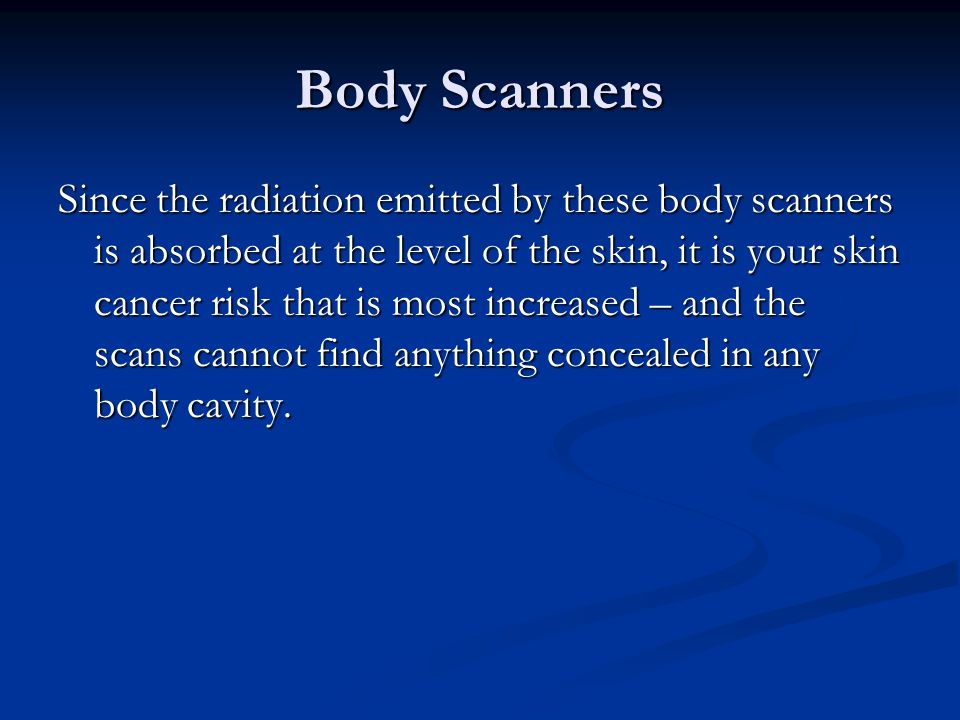 Body Scanners

Since the radiation emitted by these body scanners is absorbed at the level of the skin, it is your skin cancer risk that is most increased – and the scans cannot find anything concealed in any body cavity.